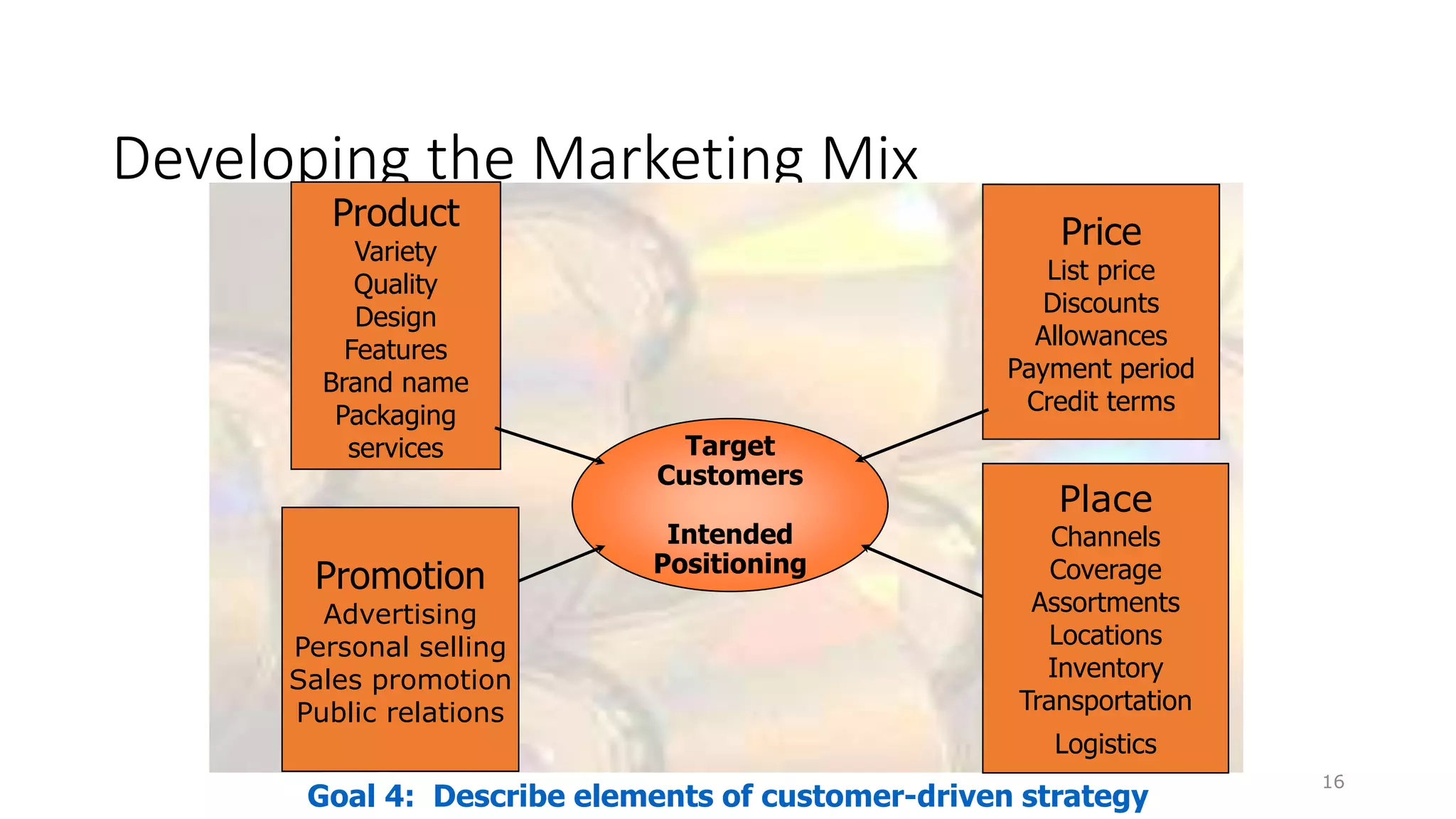 Developing the Marketing Mix

Product
Variety
Quality
Design
Features
Brand name
Packaging
services

Price
List price
Discounts
Allowances
Payment period
Credit terms

Target Customers

Intended Positioning

Promotion
Advertising
Personal selling
Sales promotion
Public relations

Place
Channels
Coverage
Assortments
Locations
Inventory
Transportation
Logistics

Goal 4: Describe elements of customer-driven strategy

16